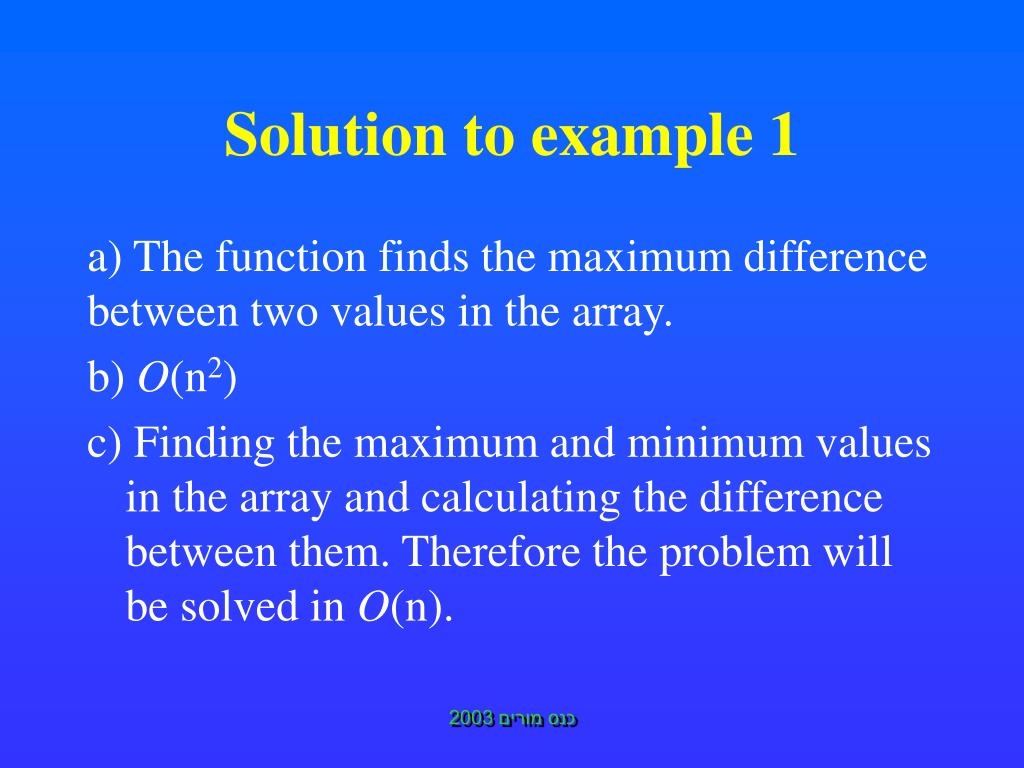 Solution to example 1

a) The function finds the maximum difference between two values in the array.

b) $O(n^2)$

c) Finding the maximum and minimum values in the array and calculating the difference between them. Therefore the problem will be solved in $O(n)$.

כנס מורים 2003